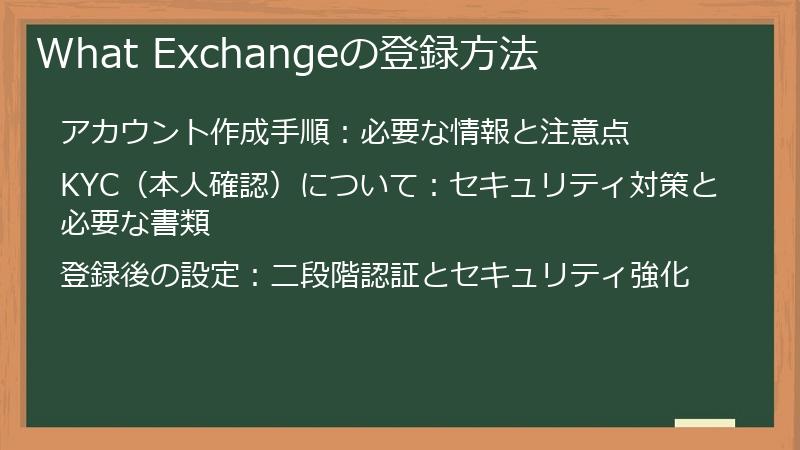 What Exchangeの登録方法

アカウント作成手順：必要な情報と注意点

KYC（本人確認）について：セキュリティ対策と必要な書類

登録後の設定：二段階認証とセキュリティ強化